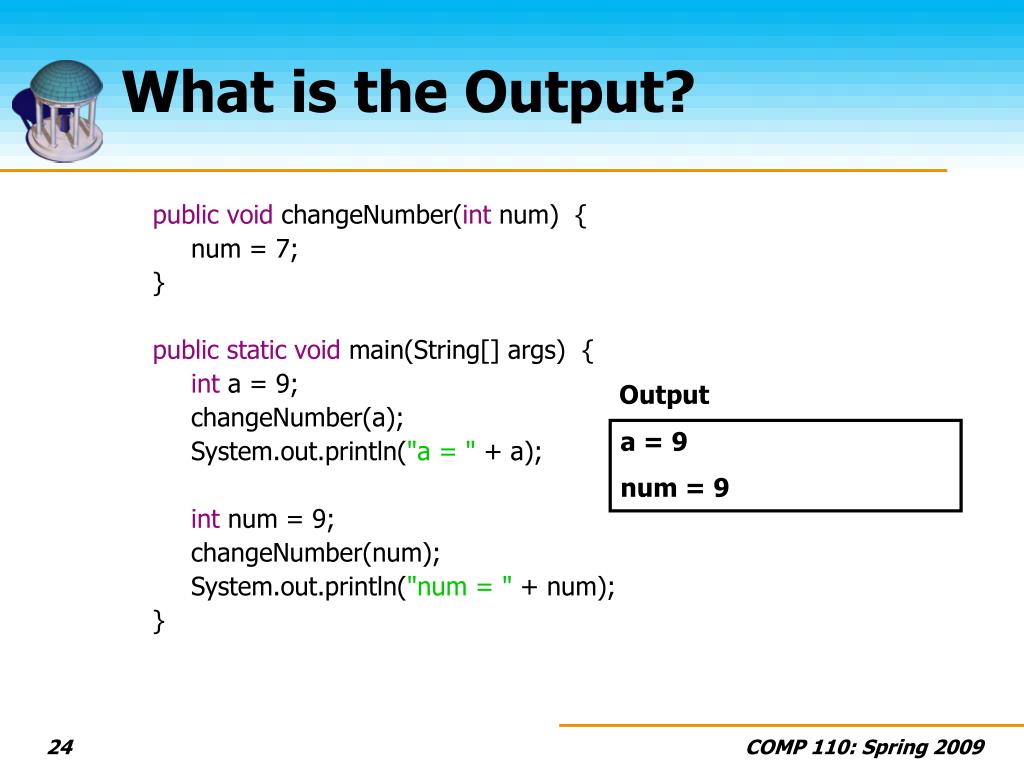 What is the Output?

public void changeNumber(int num) {
num = 7;
}

public static void main(String[] args) {
int a = 9;
changeNumber(a);
System.out.println("a = " + a);

int num = 9;
changeNumber(num);
System.out.println("num = " + num);
}

Output

a = 9
num = 9

24

COMP 110: Spring 2009